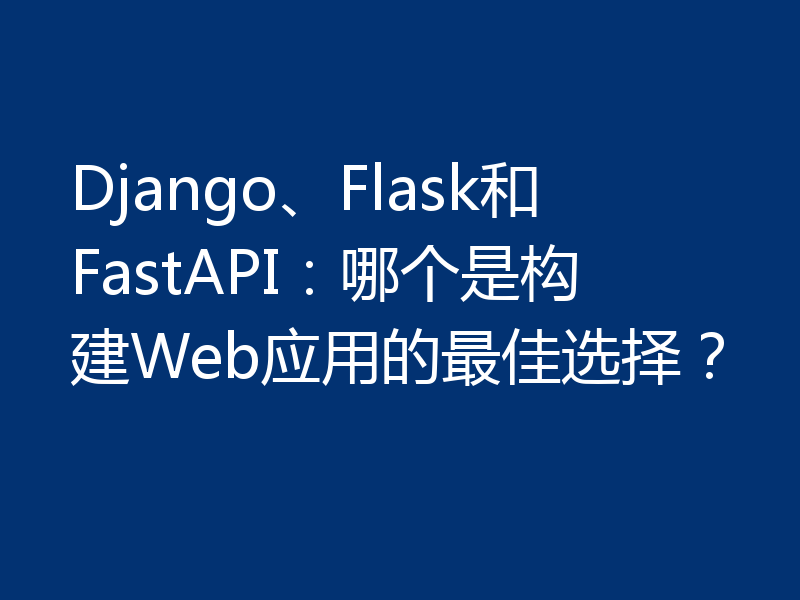 Django、Flask和FastAPI：哪个是构建Web应用的最佳选择？